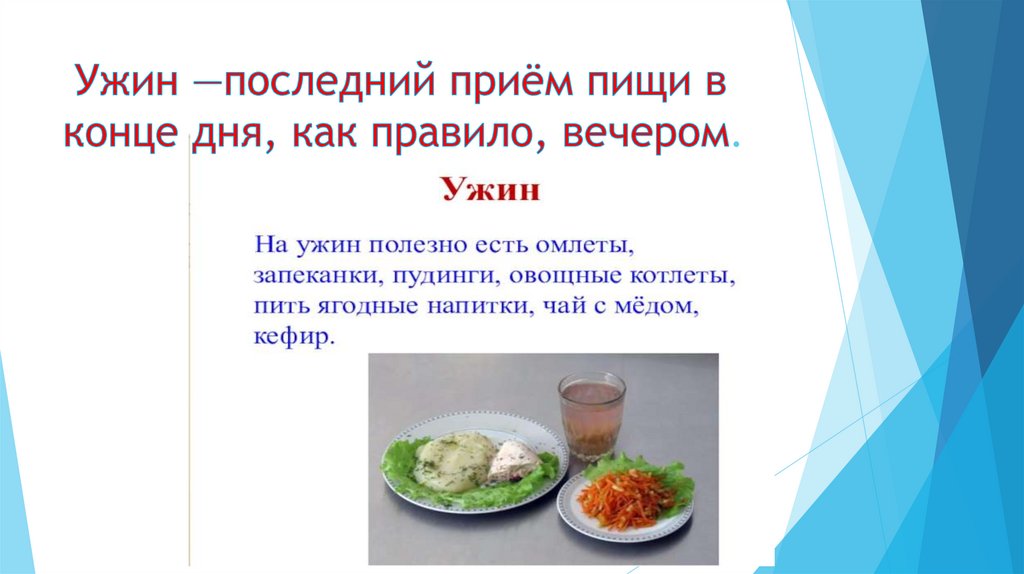 Ужин —последний приём пищи в конце дня, как правило, вечером.

Ужин

На ужин полезно есть омлеты, запеканки, пудинги, овощные котлеты, пить ягодные напитки, чай с мёдом, кефир.